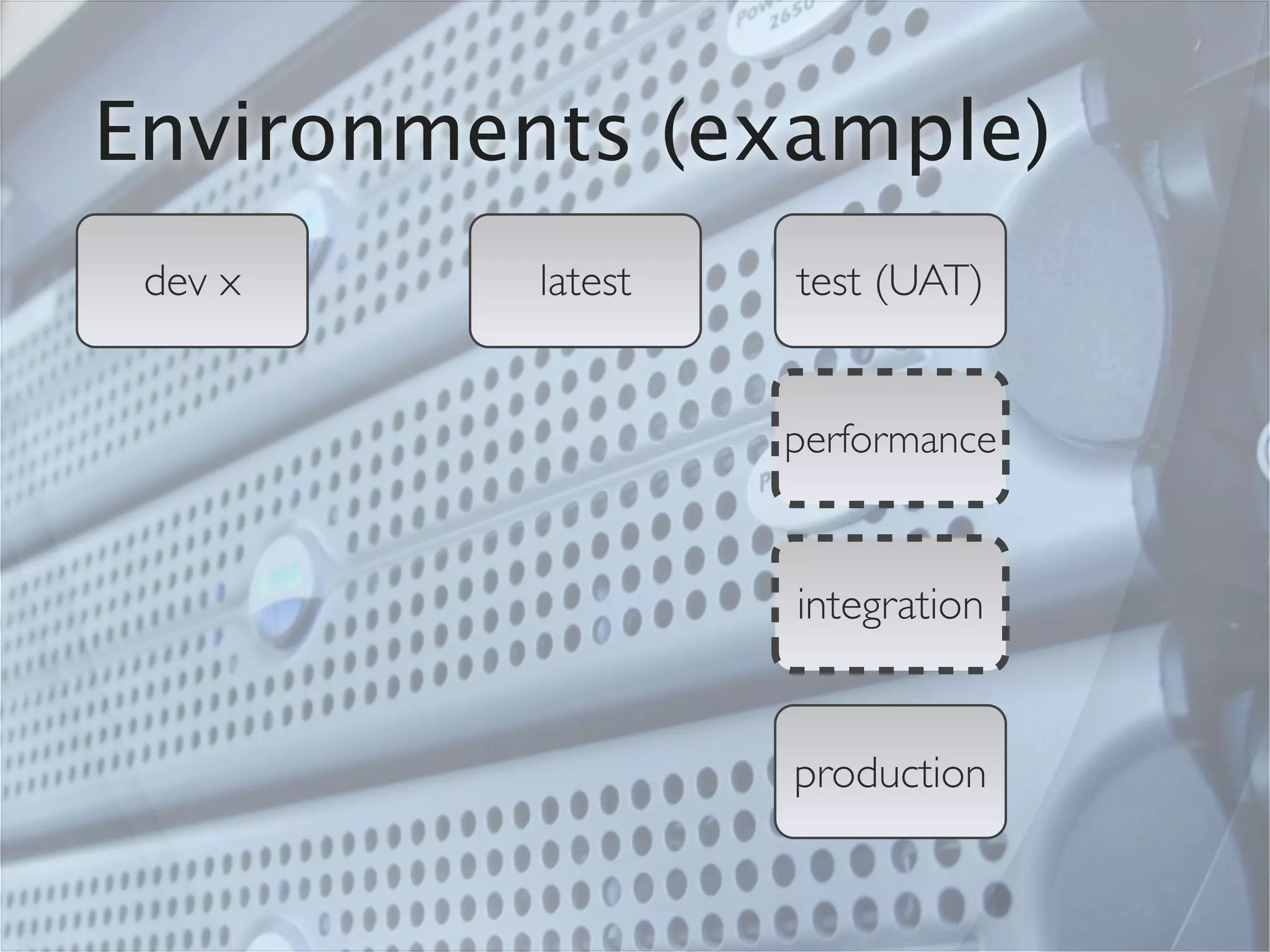 Environments (example)

dev x

latest

test (UAT)

performance

integration

production